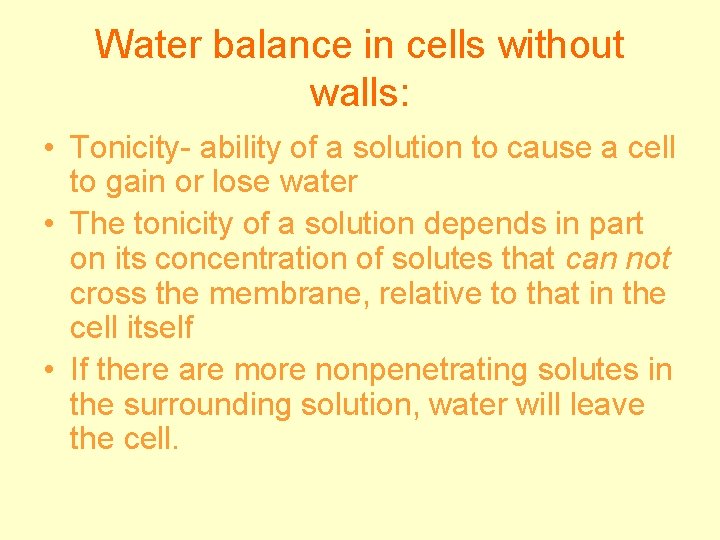 Water balance in cells without walls:

• Tonicity- ability of a solution to cause a cell to gain or lose water
• The tonicity of a solution depends in part on its concentration of solutes that can not cross the membrane, relative to that in the cell itself
• If there are more nonpenetrating solutes in the surrounding solution, water will leave the cell.